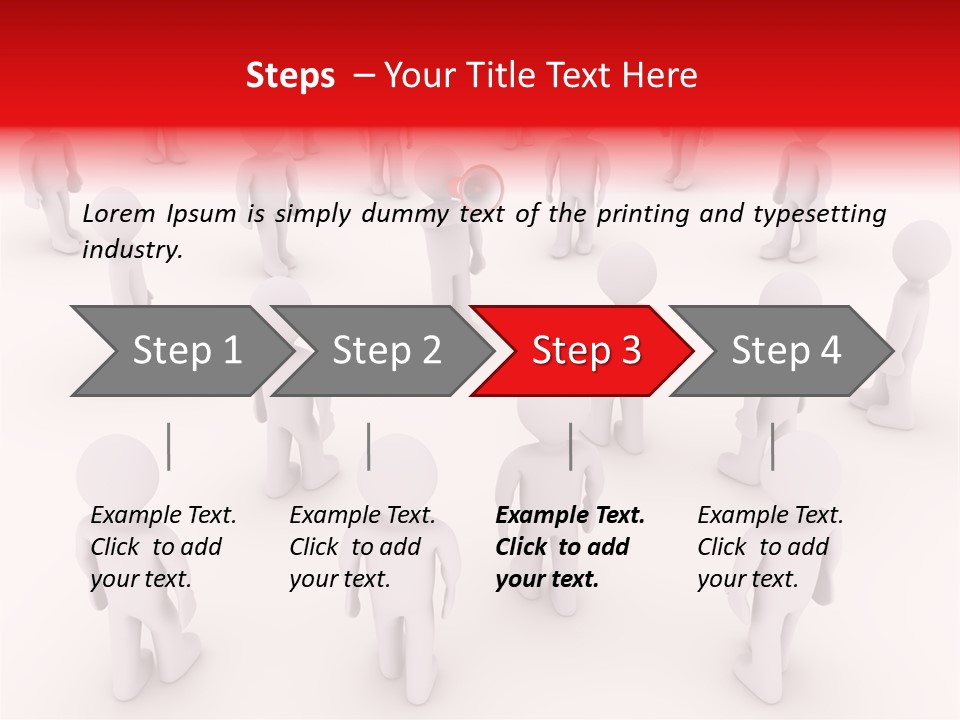 Steps – Your Title Text Here

Lorem Ipsum is simply dummy text of the printing and typesetting industry.

Step 1

Step 2

Step 3

Step 4

Example Text. Click to add your text.

Example Text. Click to add your text.

Example Text. Click to add your text.

Example Text. Click to add your text.